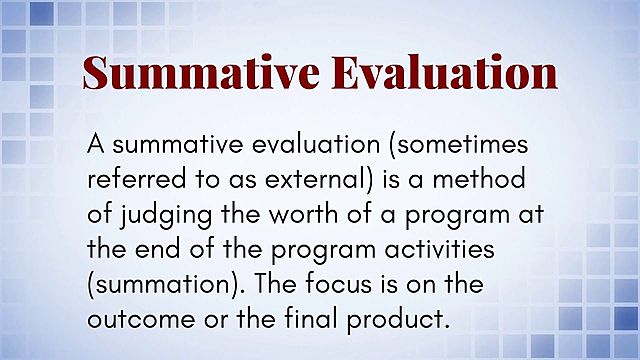 Summative Evaluation

A summative evaluation (sometimes referred to as external) is a method of judging the worth of a program at the end of the program activities (summation). The focus is on the outcome or the final product.